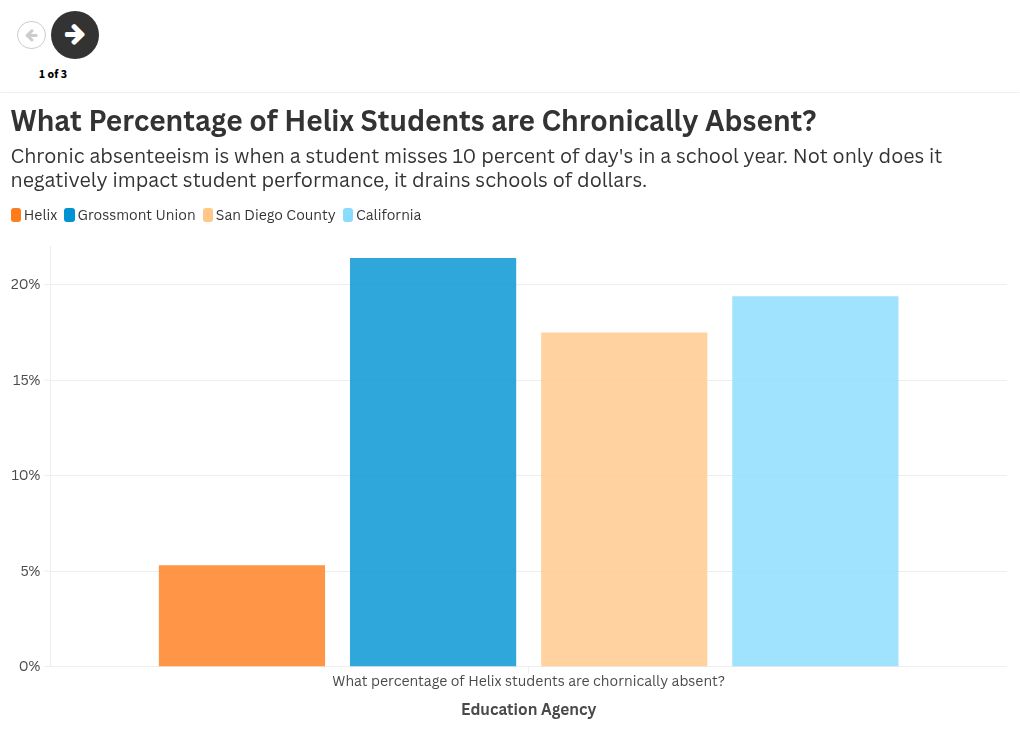 1 of 3

What Percentage of Helix Students are Chronically Absent?

Chronic absenteeism is when a student misses 10 percent of day's in a school year. Not only does it negatively impact student performance, it drains schools of dollars.

Helix Grossmont Union San Diego County California

20%
15%
10%
5%
0%

What percentage of Helix students are chornically absent?

Education Agency